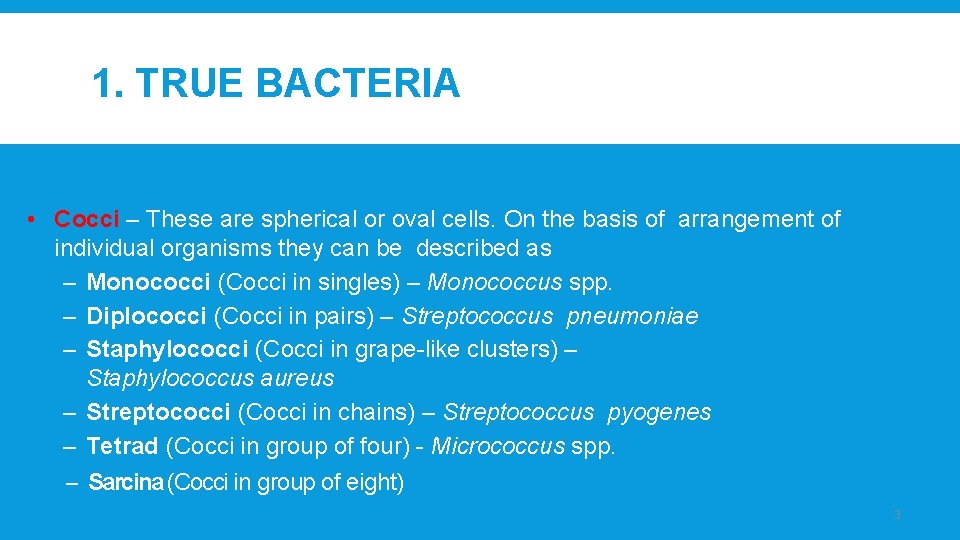 1. TRUE BACTERIA

• Cocci – These are spherical or oval cells. On the basis of arrangement of individual organisms they can be described as

– Monococci (Cocci in singles) – Monococcus spp.

– Diplococci (Cocci in pairs) – Streptococcus pneumoniae

– Staphylococci (Cocci in grape-like clusters) – Staphylococcus aureus

– Streptococci (Cocci in chains) – Streptococcus pyogenes

– Tetrad (Cocci in group of four) - Micrococcus spp.

– Sarcina (Cocci in group of eight)

3